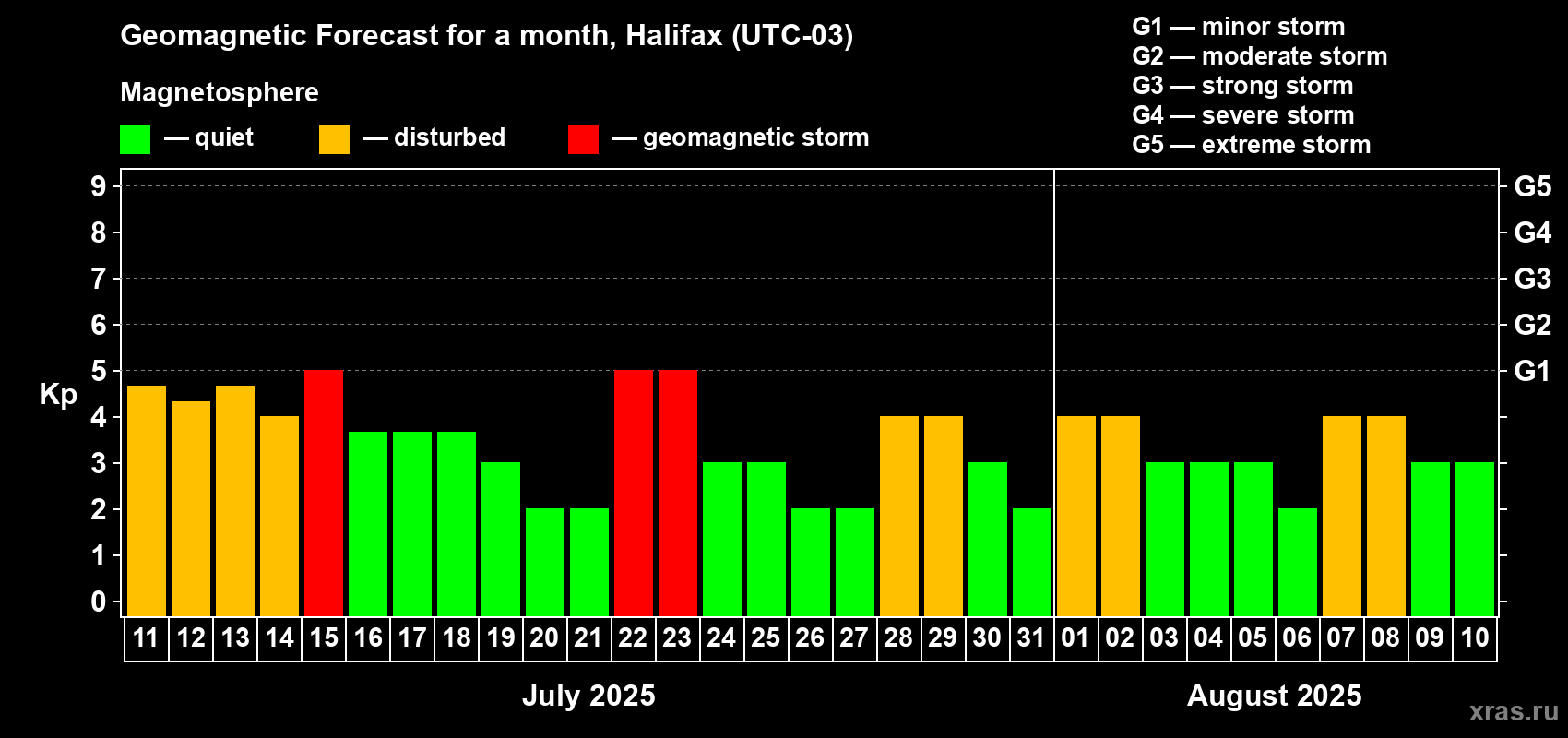 Geomagnetic Forecast for a month, Halifax (UTC-03)

Magnetosphere

— quiet — disturbed — geomagnetic storm

G1 — minor storm
G2 — moderate storm
G3 — strong storm
G4 — severe storm
G5 — extreme storm

Kp

9
8
7
6
5
4
3
2
1
0

G5
G4
G3
G2
G1

11 12 13 14 15 16 17 18 19 20 21 22 23 24 25 26 27 28 29 30 31 01 02 03 04 05 06 07 08 09 10

July 2025

August 2025

xras.ru